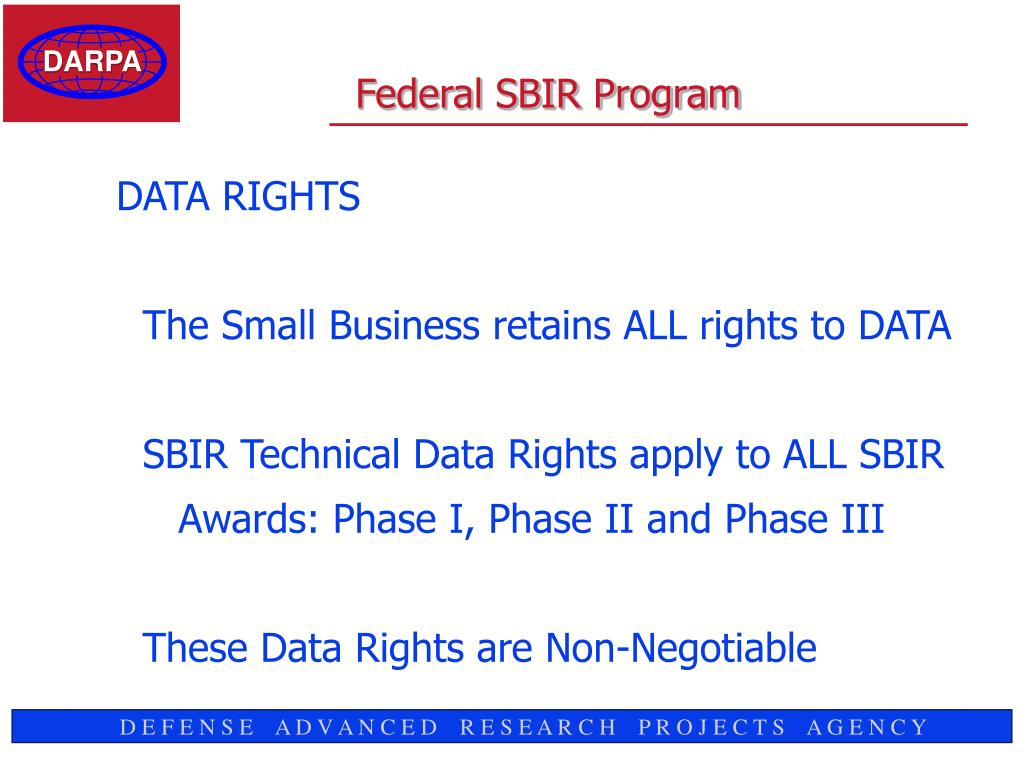 DARPA

Federal SBIR Program

DATA RIGHTS

The Small Business retains ALL rights to DATA

SBIR Technical Data Rights apply to ALL SBIR Awards: Phase I, Phase II and Phase III

These Data Rights are Non-Negotiable

DEFENSE ADVANCED RESEARCH PROJECTS AGENCY